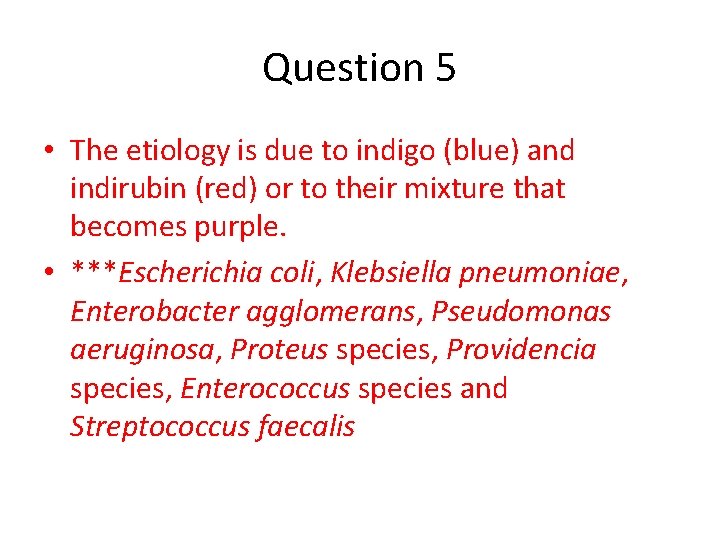 Question 5

• The etiology is due to indigo (blue) and indirubin (red) or to their mixture that becomes purple.
• ***Escherichia coli, Klebsiella pneumoniae, Enterobacter agglomerans, Pseudomonas aeruginosa, Proteus species, Providencia species, Enterococcus species and Streptococcus faecalis